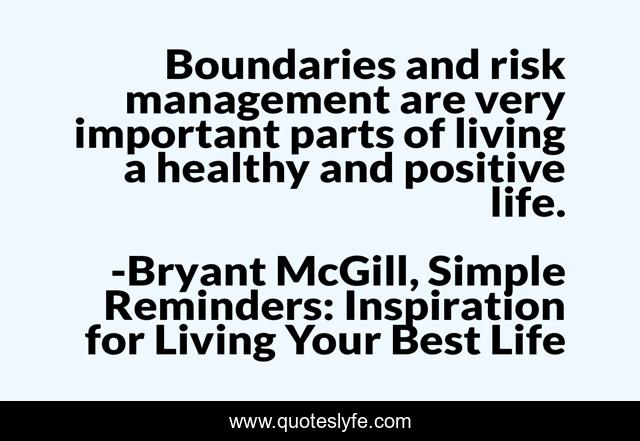 Boundaries and risk management are very important parts of living a healthy and positive life.

-Bryant McGill, Simple Reminders: Inspiration for Living Your Best Life

www.quoteslyfe.com